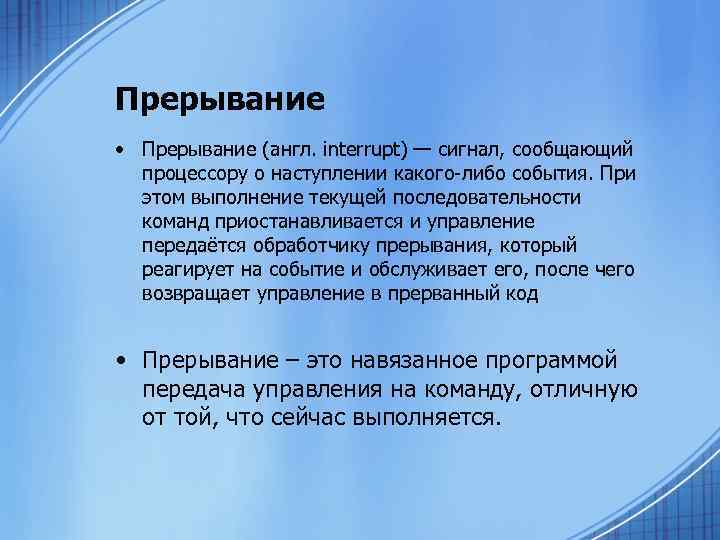 Прерывание

• Прерывание (англ. interrupt) — сигнал, сообщающий процессору о наступлении какого-либо события. При этом выполнение текущей последовательности команд приостанавливается и управление передаётся обработчику прерывания, который реагирует на событие и обслуживает его, после чего возвращает управление в прерванный код

• Прерывание – это навязанное программой передача управления на команду, отличную от той, что сейчас выполняется.